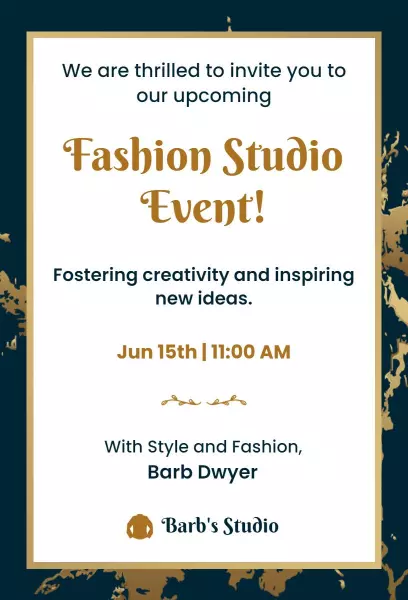 We are thrilled to invite you to our upcoming

Fashion Studio Event!

Fostering creativity and inspiring new ideas.

Jun 15th | 11:00 AM

With Style and Fashion,
Barb Dwyer

Barb's Studio